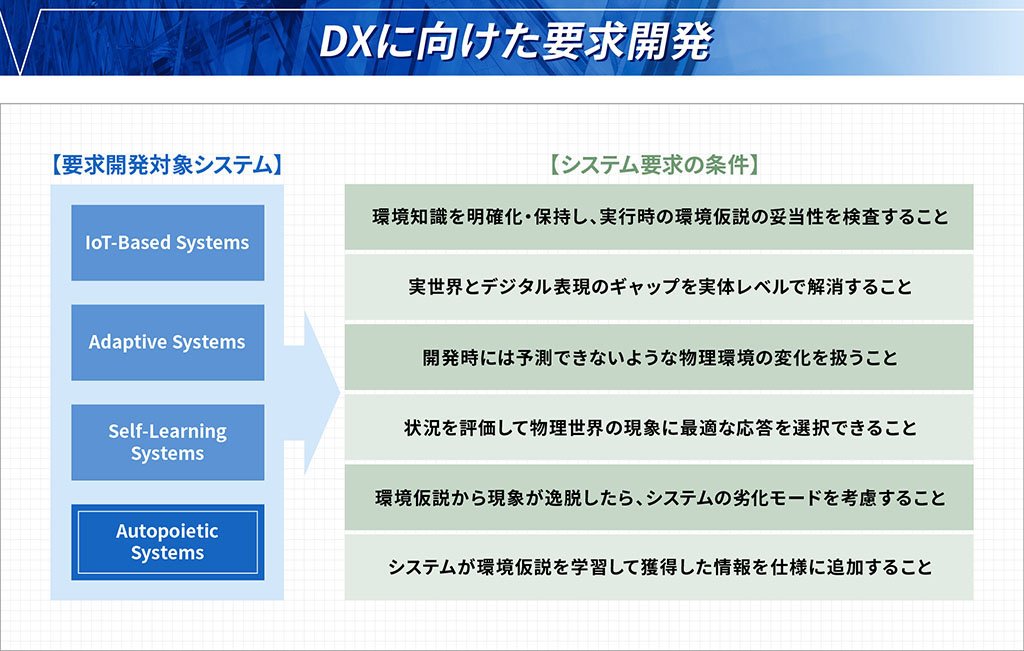 DXに向けた要求開発

【要求開発対象システム】

IoT-Based Systems

Adaptive Systems

Self-Learning Systems

Autopoietic Systems

【システム要求の条件】

環境知識を明確化・保持し、実行時の環境仮説の妥当性を検査すること

実世界とデジタル表現のギャップを実体レベルで解消すること

開発時には予測できないような物理環境の変化を扱うこと

状況を評価して物理世界の現象に最適な応答を選択できること

環境仮説から現象が逸脱したら、システムの劣化モードを考慮すること

システムが環境仮説を学習して獲得した情報を仕様に追加すること